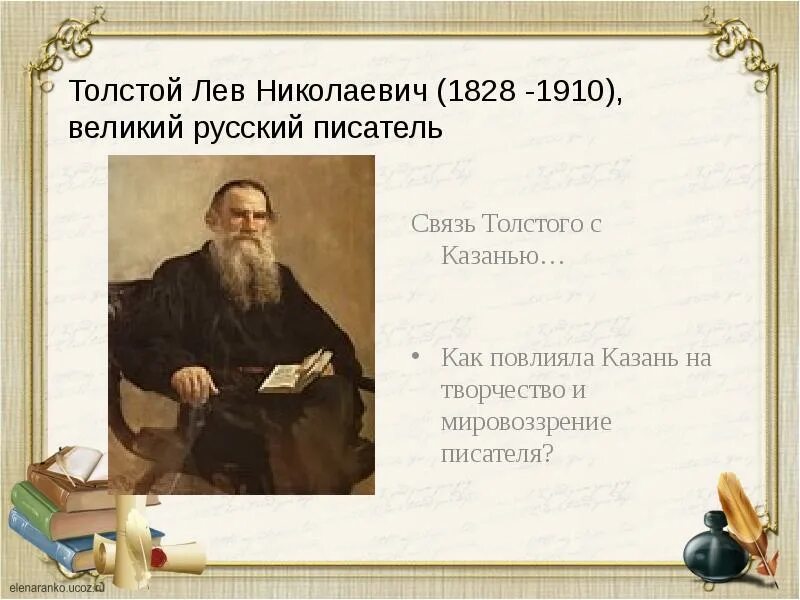 Толстой Лев Николаевич (1828 -1910), великий русский писатель

Связь Толстого с Казанью…

• Как повлияла Казань на творчество и мировоззрение писателя?

elenaranko.ucoz.ru